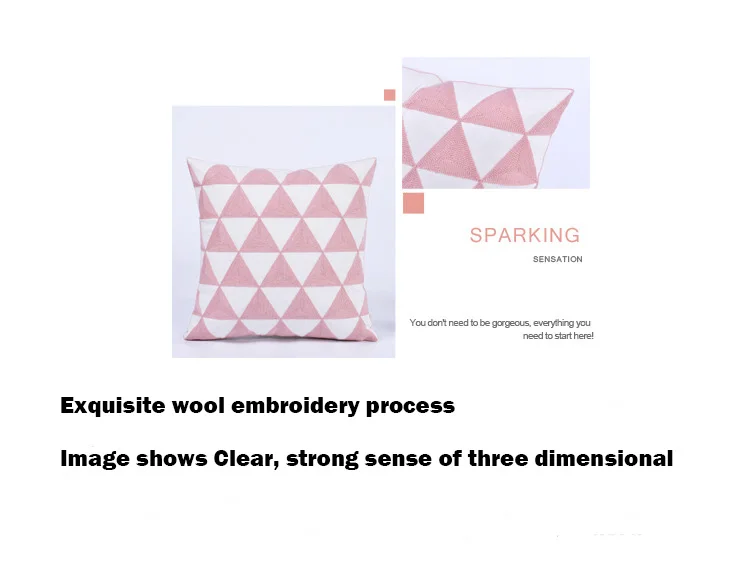 SPARKING

SENSATION

You don't need to be gorgeous, everything you need to start here!

Exquisite wool embroidery process

Image shows Clear, strong sense of three dimensional